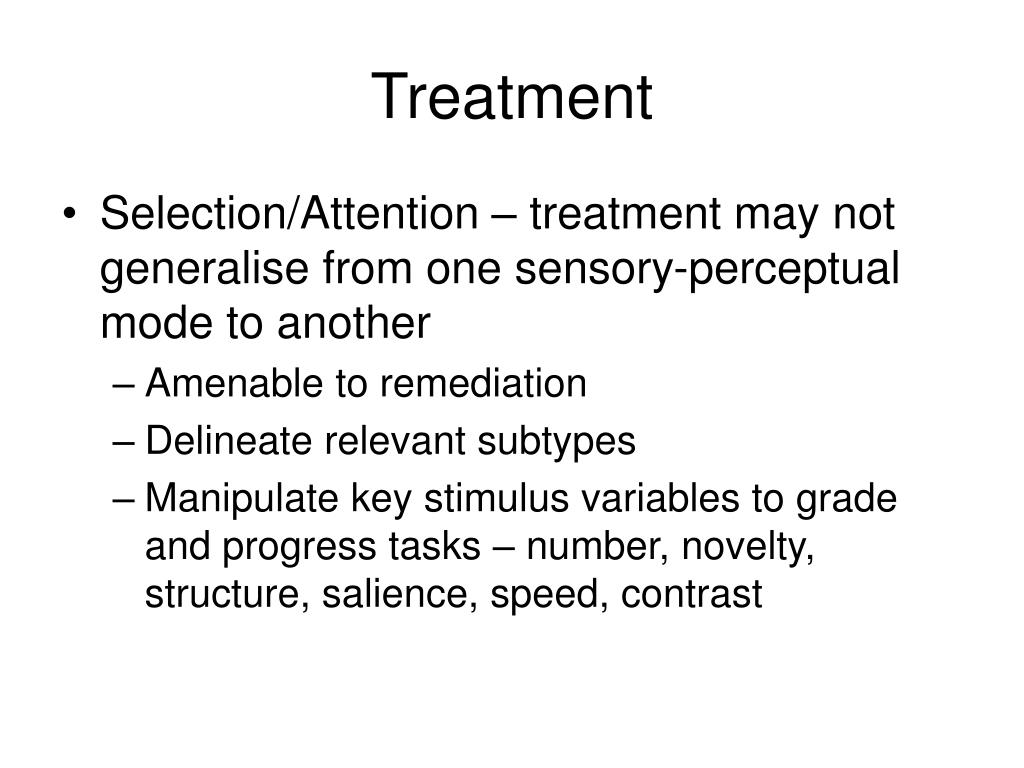 Treatment

• Selection/Attention – treatment may not generalise from one sensory-perceptual mode to another
– Amenable to remediation
– Delineate relevant subtypes
– Manipulate key stimulus variables to grade and progress tasks – number, novelty, structure, salience, speed, contrast